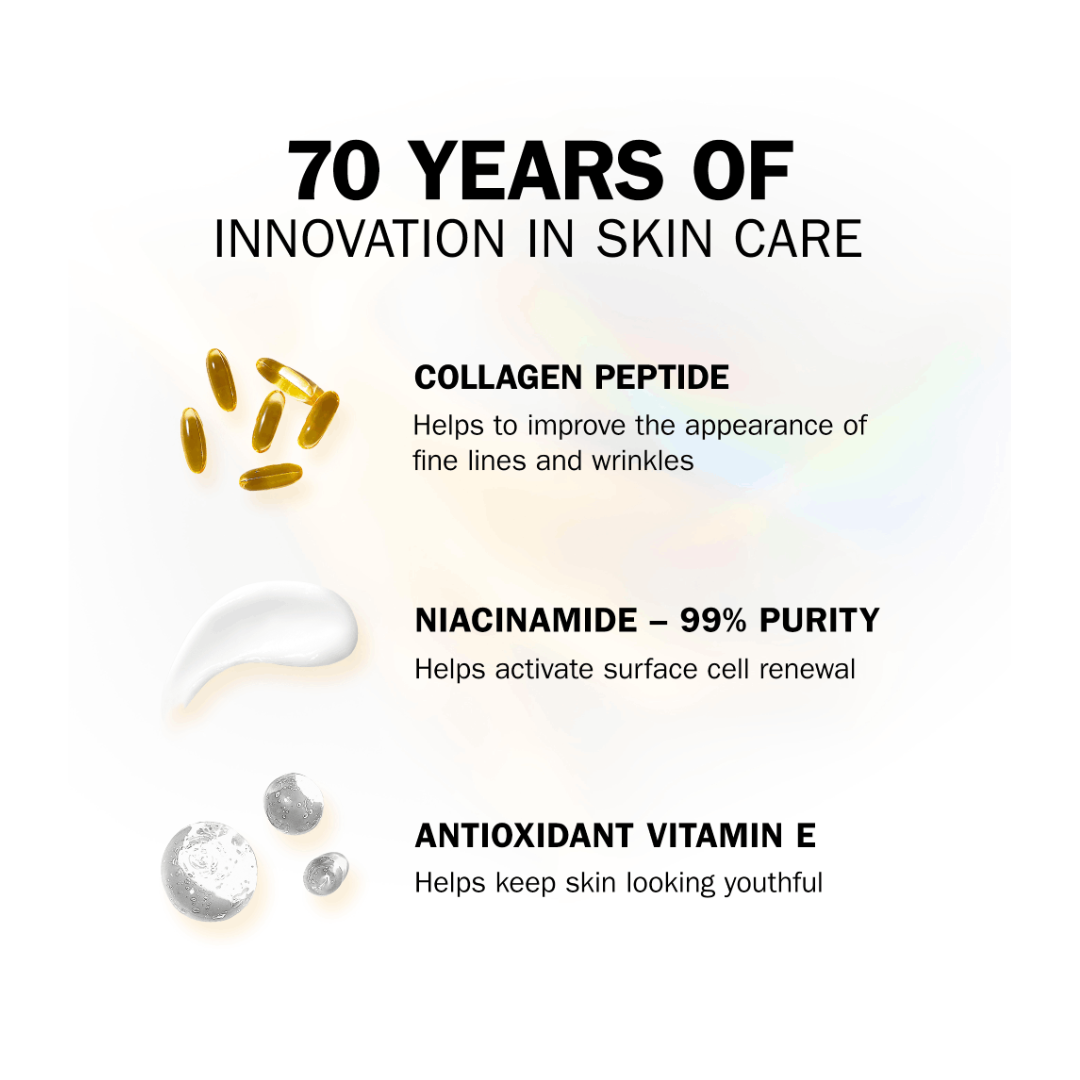 70 YEARS OF
INNOVATION IN SKIN CARE

COLLAGEN PEPTIDE
Helps to improve the appearance of fine lines and wrinkles

NIACINAMIDE – 99% PURITY
Helps activate surface cell renewal

ANTIOXIDANT VITAMIN E
Helps keep skin looking youthful